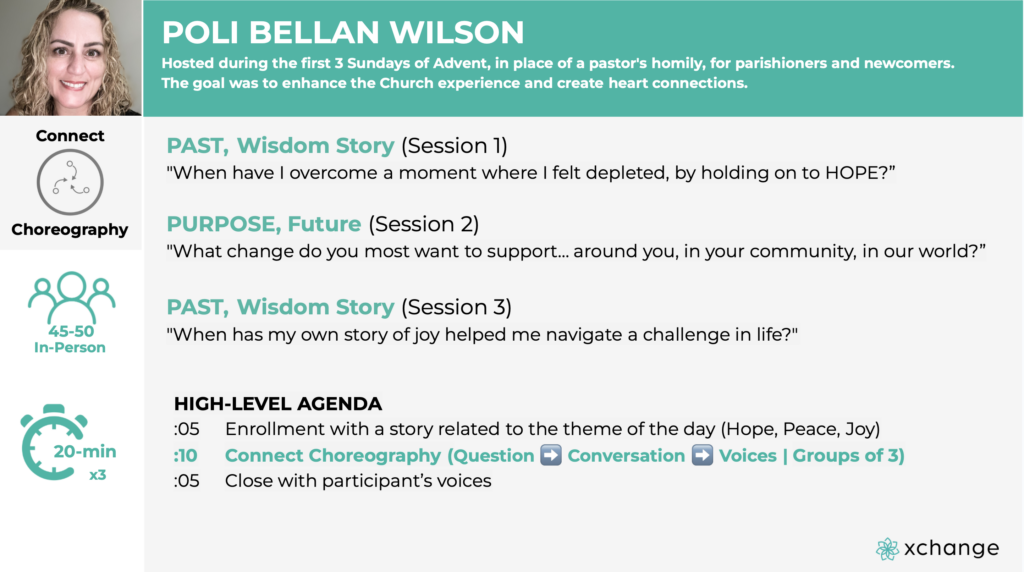 POLI BELLAN WILSON

Hosted during the first 3 Sundays of Advent, in place of a pastor's homily, for parishioners and newcomers. The goal was to enhance the Church experience and create heart connections.

Connect

Choreography

45-50
In-Person

20-min
x3

PAST, Wisdom Story (Session 1)
"When have I overcome a moment where I felt depleted, by holding on to HOPE?"

PURPOSE, Future (Session 2)
"What change do you most want to support... around you, in your community, in our world?"

PAST, Wisdom Story (Session 3)
"When has my own story of joy helped me navigate a challenge in life?"

HIGH-LEVEL AGENDA
:05 Enrollment with a story related to the theme of the day (Hope, Peace, Joy)
:10 Connect Choreography (Question ➡️ Conversation ➡️ Voices | Groups of 3)
:05 Close with participant's voices

xchange